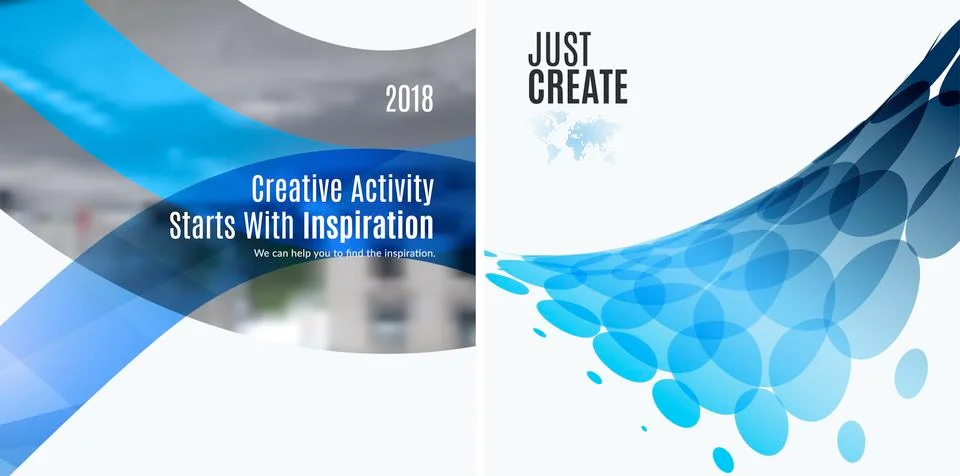 2018

Creative Activity Starts With Inspiration

We can help you to find the inspiration.

JUST CREATE